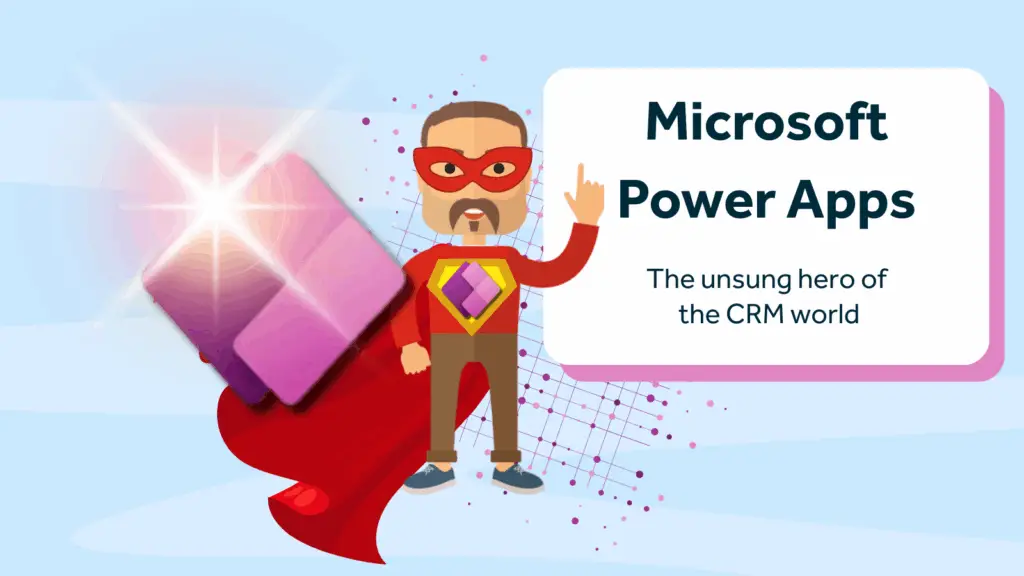 Microsoft Power Apps

The unsung hero of the CRM world